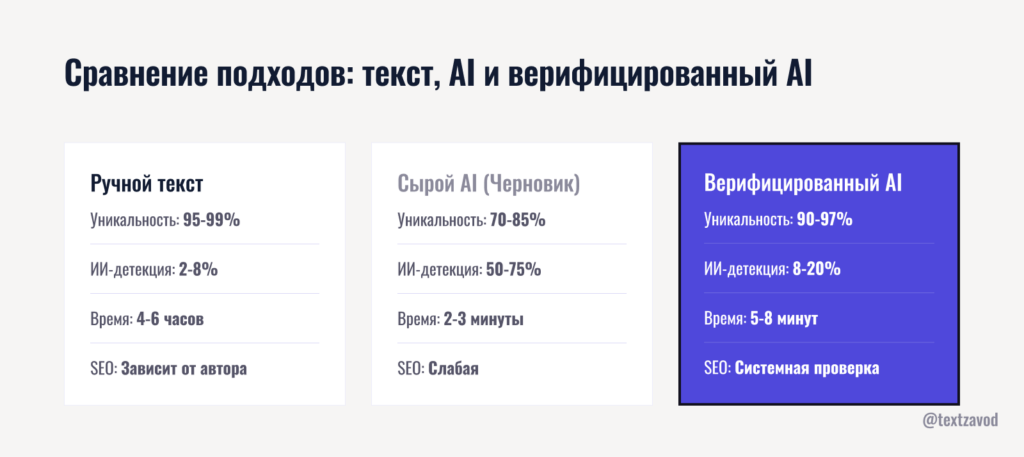 Сравнение подходов: текст, AI и верифицированный AI

Ручной текст
Уникальность: 95-99%
ИИ-детекция: 2-8%
Время: 4-6 часов
SEO: Зависит от автора

Сырой AI (Черновик)
Уникальность: 70-85%
ИИ-детекция: 50-75%
Время: 2-3 минуты
SEO: Слабая

Верифицированный AI
Уникальность: 90-97%
ИИ-детекция: 8-20%
Время: 5-8 минут
SEO: Системная проверка

@textzavod